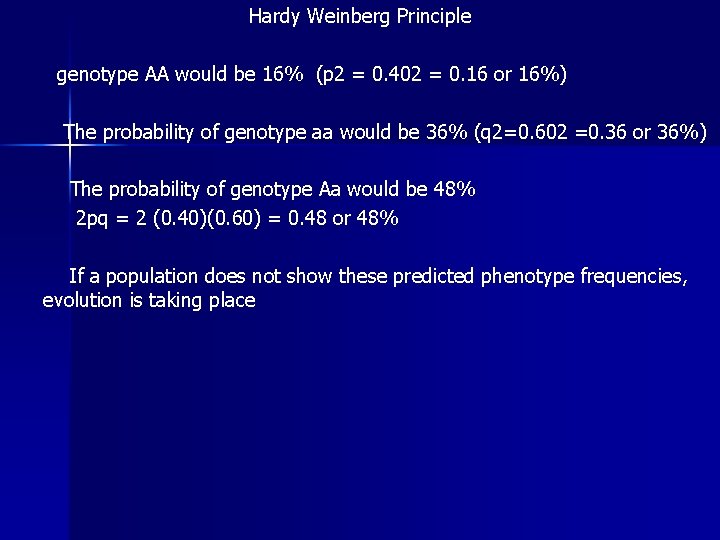 Hardy Weinberg Principle

genotype AA would be 16% (p2 = 0.402 = 0.16 or 16%)

The probability of genotype aa would be 36% (q2=0.602 =0.36 or 36%)

The probability of genotype Aa would be 48%
2pq = 2 (0.40)(0.60) = 0.48 or 48%

If a population does not show these predicted phenotype frequencies, evolution is taking place